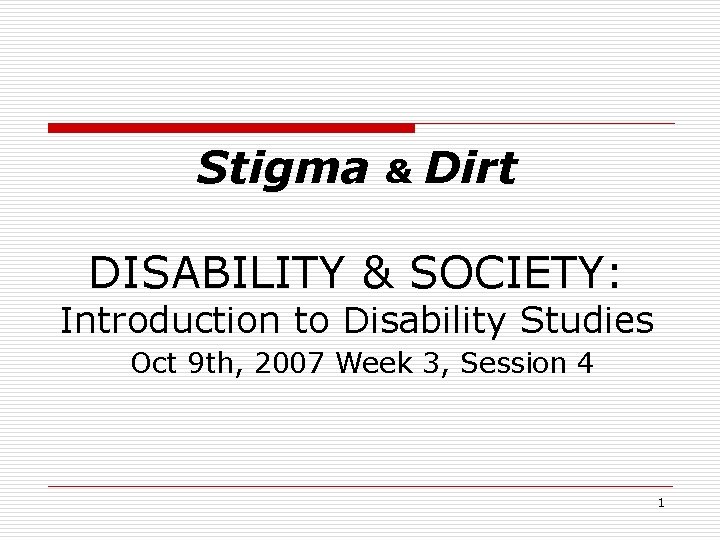 Stigma & Dirt

DISABILITY & SOCIETY:
Introduction to Disability Studies
Oct 9th, 2007 Week 3, Session 4

1